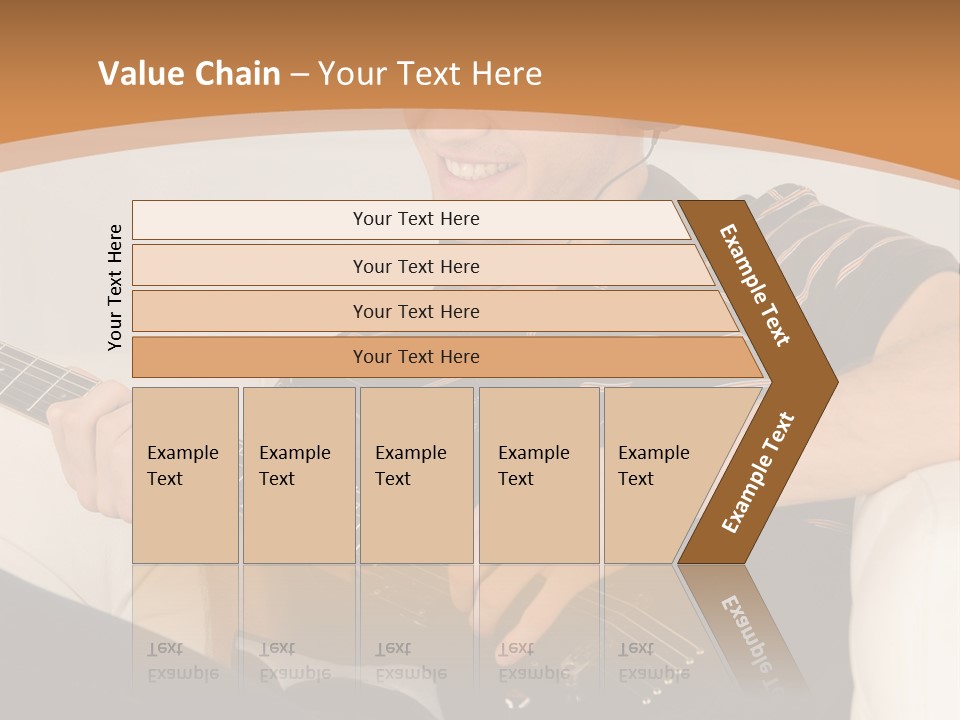 Value Chain – Your Text Here

Your Text Here

Your Text Here

Your Text Here

Your Text Here

Your Text Here

Example Text

Example Text

Example Text

Example Text

Example Text

Example Text

Example Text